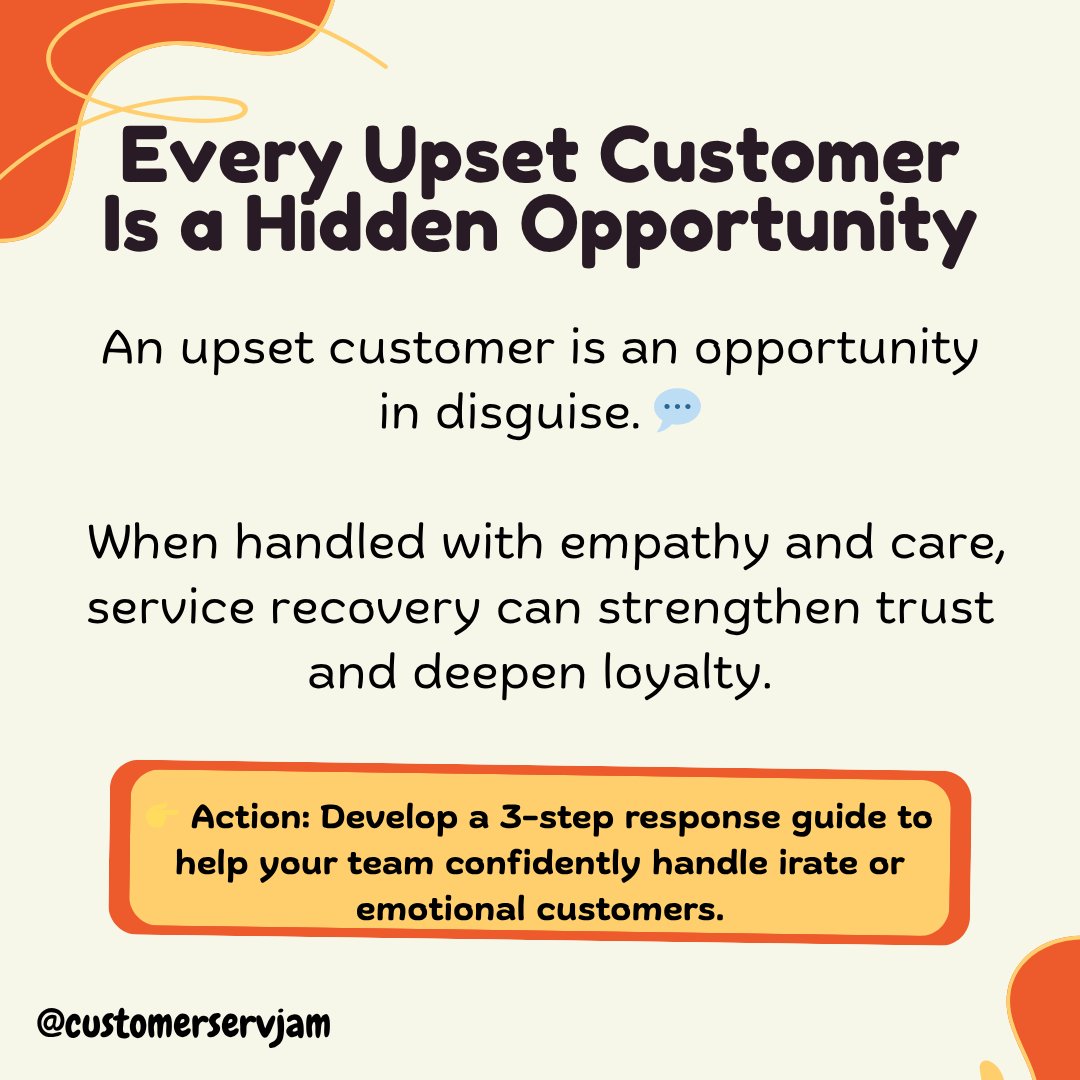 Every Upset Customer Is a Hidden Opportunity

An upset customer is an opportunity in disguise. 💬

When handled with empathy and care, service recovery can strengthen trust and deepen loyalty.

👉 Action: Develop a 3-step response guide to help your team confidently handle irate or emotional customers.

@customerservjam